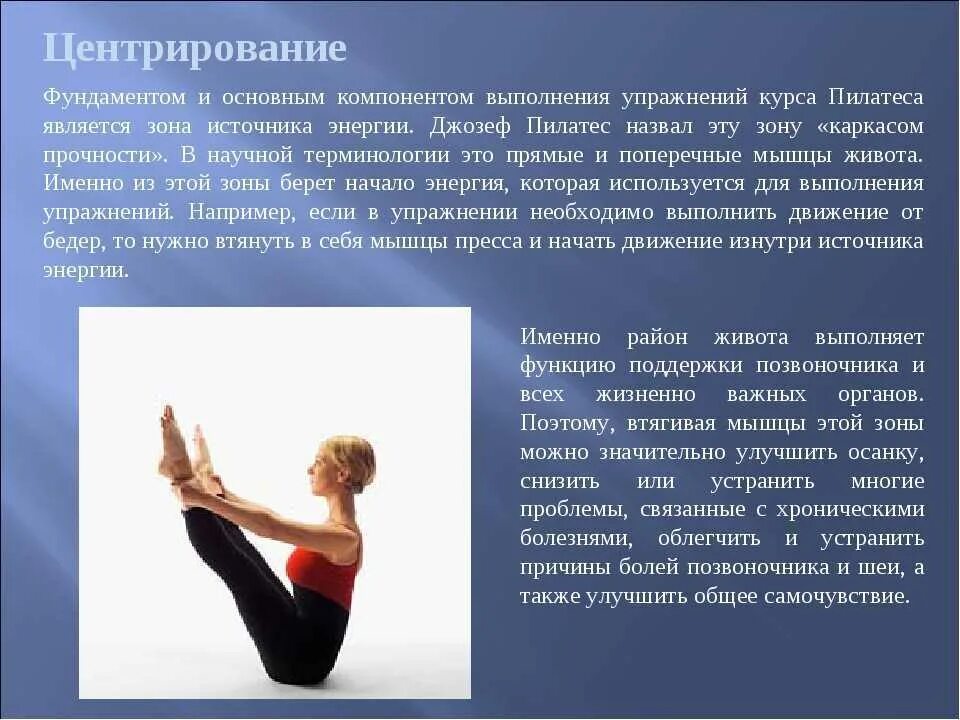 Центрирование

Фундаментом и основным компонентом выполнения упражнений курса Пилатеса является зона источника энергии. Джозеф Пилатес назвал эту зону «каркасом прочности». В научной терминологии это прямые и поперечные мышцы живота. Именно из этой зоны берет начало энергия, которая используется для выполнения упражнений. Например, если в упражнении необходимо выполнить движение от бедер, то нужно втянуть в себя мышцы пресса и начать движение изнутри источника энергии.

Именно район живота выполняет функцию поддержки позвоночника и всех жизненно важных органов. Поэтому, втягивая мышцы этой зоны можно значительно улучшить осанку, снизить или устранить многие проблемы, связанные с хроническими болезнями, облегчить и устранить причины болей позвоночника и шеи, а также улучшить общее самочувствие.